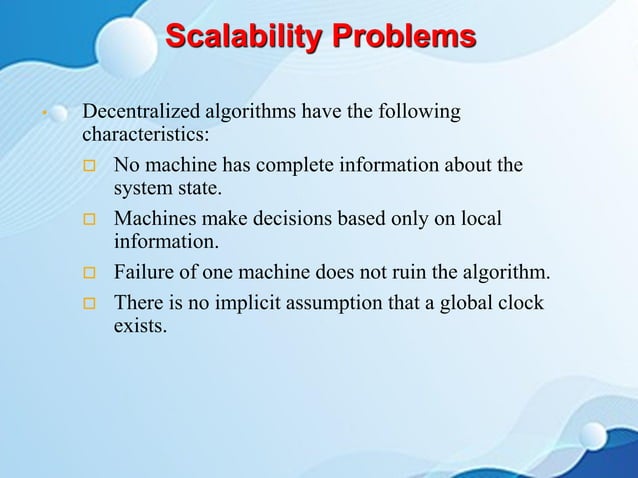 Scalability Problems

• Decentralized algorithms have the following characteristics:

□ No machine has complete information about the system state.

□ Machines make decisions based only on local information.

□ Failure of one machine does not ruin the algorithm.

□ There is no implicit assumption that a global clock exists.